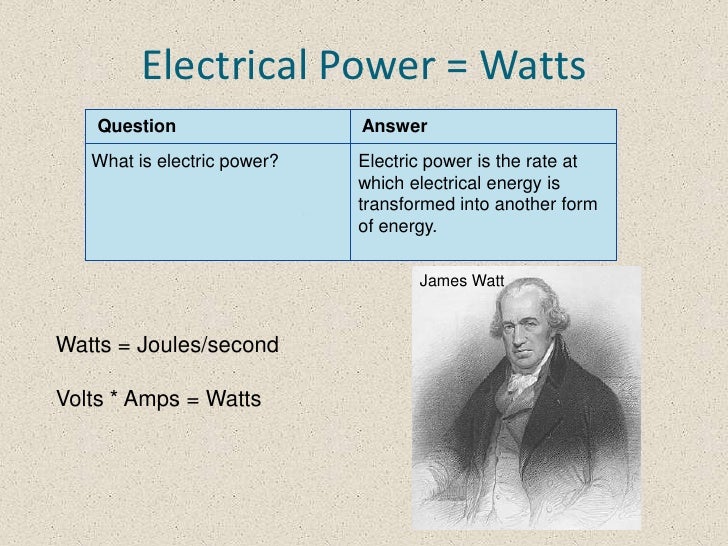 Electrical Power = Watts

| Question | Answer |
|---|---|
| What is electric power? | Electric power is the rate at which electrical energy is transformed into another form of energy. |

James Watt

Watts = Joules/second

Volts * Amps = Watts